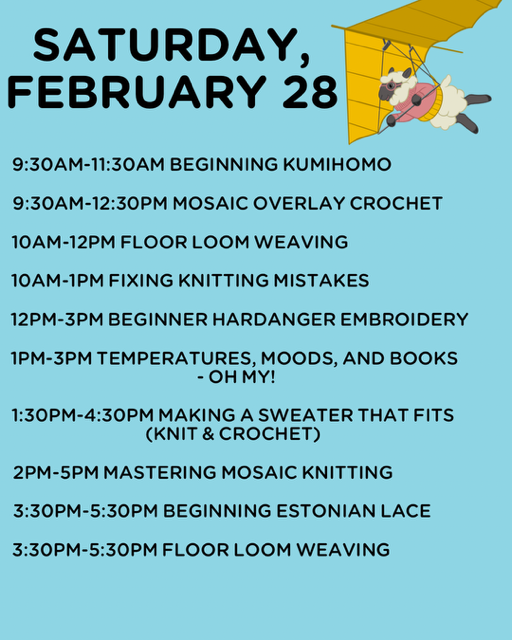 SATURDAY, FEBRUARY 28

9:30AM-11:30AM BEGINNING KUMIHOMO

9:30AM-12:30PM MOSAIC OVERLAY CROCHET

10AM-12PM FLOOR LOOM WEAVING

10AM-1PM FIXING KNITTING MISTAKES

12PM-3PM BEGINNER HARDANGER EMBROIDERY

1PM-3PM TEMPERATURES, MOODS, AND BOOKS - OH MY!

1:30PM-4:30PM MAKING A SWEATER THAT FITS (KNIT & CROCHET)

2PM-5PM MASTERING MOSAIC KNITTING

3:30PM-5:30PM BEGINNING ESTONIAN LACE

3:30PM-5:30PM FLOOR LOOM WEAVING